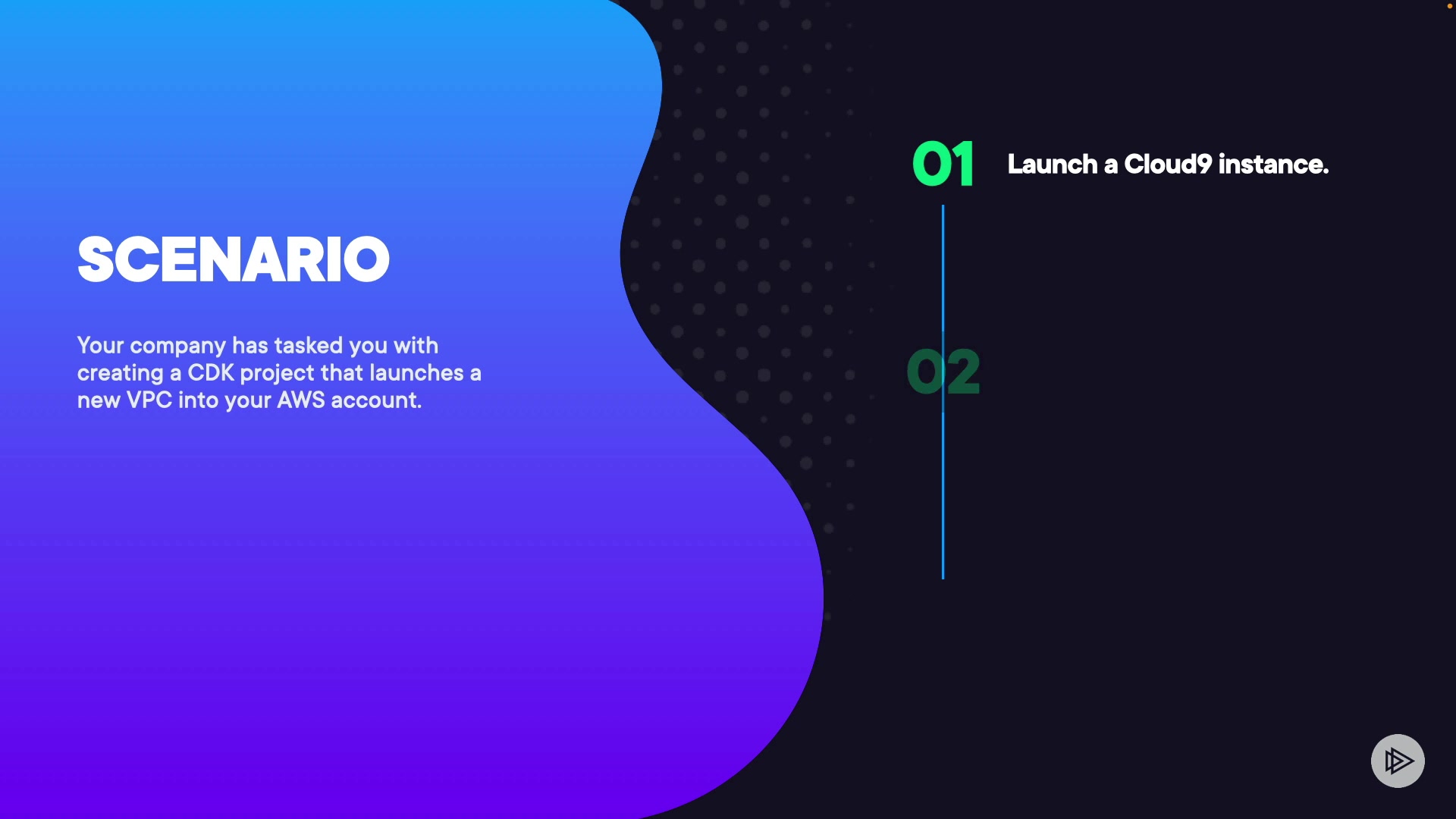 SCENARIO

Your company has tasked you with creating a CDK project that launches a new VPC into your AWS account.

01 Launch a Cloud9 instance.

02